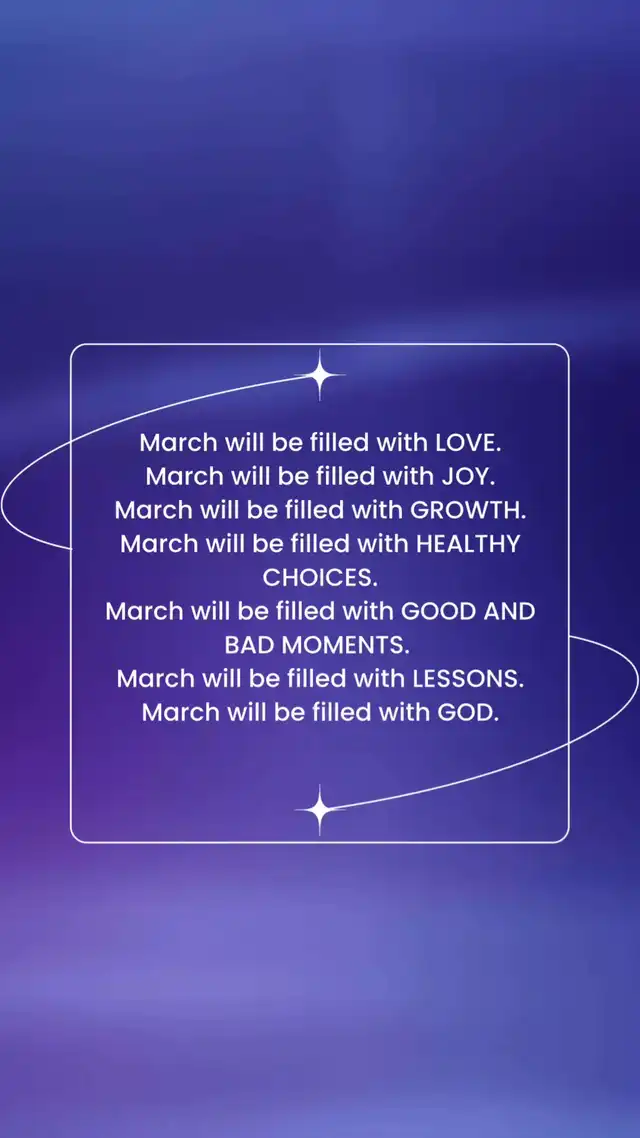 March will be filled with LOVE.
March will be filled with JOY.
March will be filled with GROWTH.
March will be filled with HEALTHY CHOICES.
March will be filled with GOOD AND BAD MOMENTS.
March will be filled with LESSONS.
March will be filled with GOD.